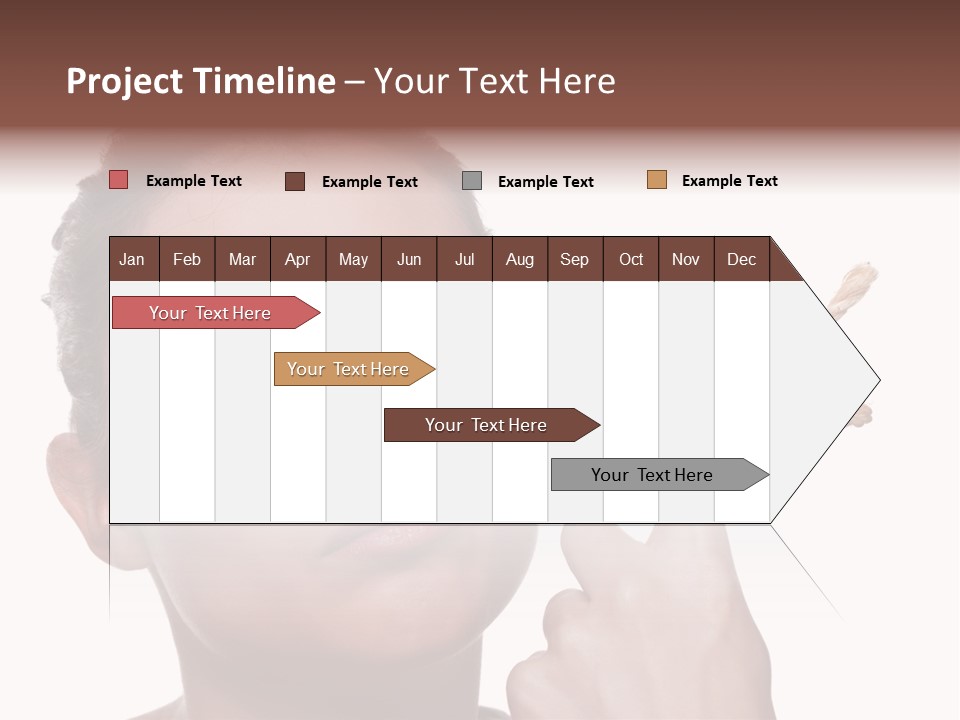 Project Timeline – Your Text Here

Example Text
Example Text
Example Text
Example Text

| Jan | Feb | Mar | Apr | May | Jun | Jul | Aug | Sep | Oct | Nov | Dec |
|---|---|---|---|---|---|---|---|---|---|---|---|

Your Text Here

Your Text Here

Your Text Here

Your Text Here